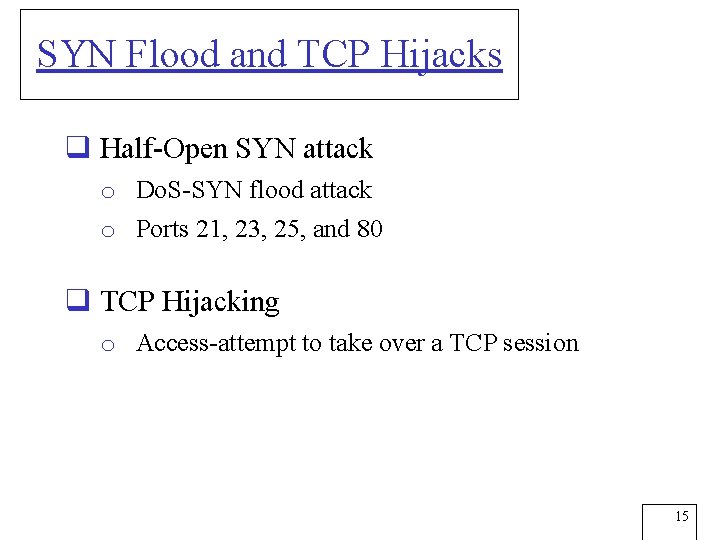 SYN Flood and TCP Hijacks

❑ Half-Open SYN attack
o DoS-SYN flood attack
o Ports 21, 23, 25, and 80

❑ TCP Hijacking
o Access-attempt to take over a TCP session

15